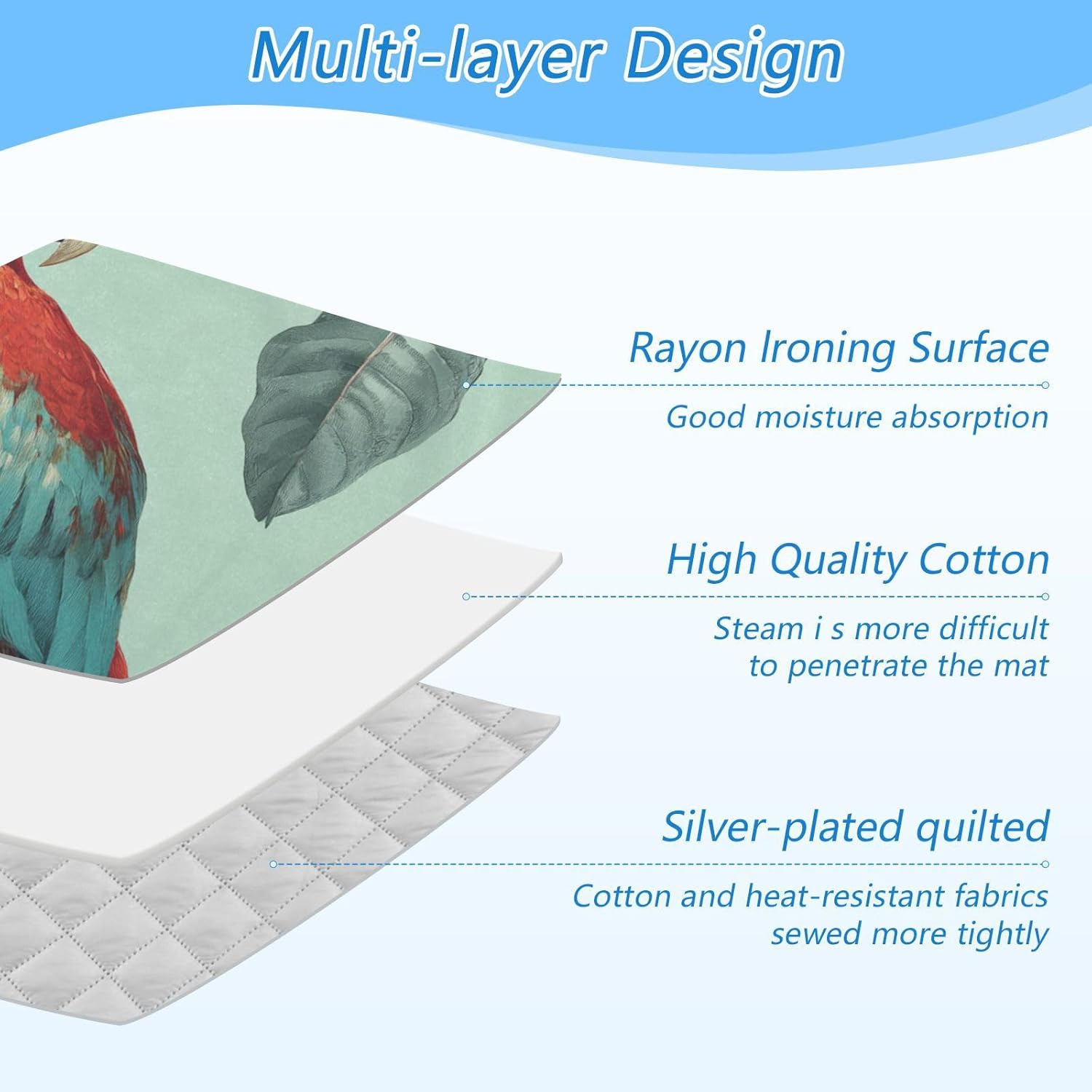 Multi-layer Design

Rayon Ironing Surface

Good moisture absorption

High Quality Cotton

Steam i s more difficult to penetrate the mat

Silver-plated quilted

Cotton and heat-resistant fabrics sewed more tightly